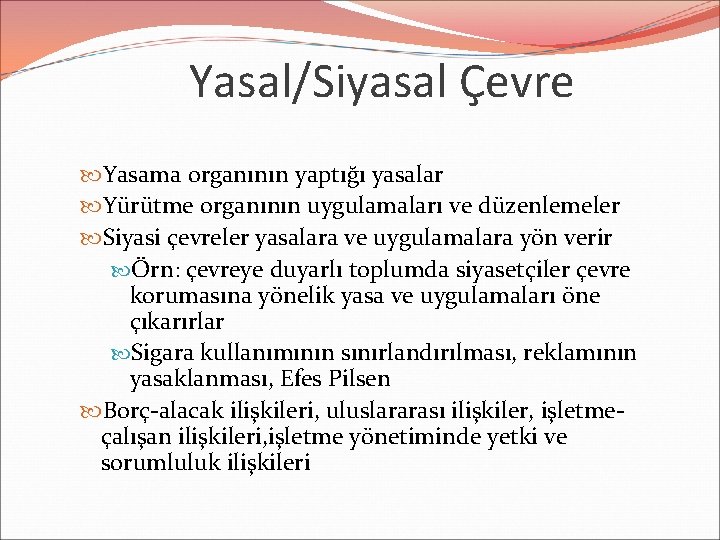 Yasal/Siyasal Çevre

Yasama organının yaptığı yasalar

Yürütme organının uygulamaları ve düzenlemeler

Siyasi çevreler yasalara ve uygulamalara yön verir

Örn: çevreye duyarlı toplumda siyasetçiler çevre korumasına yönelik yasa ve uygulamaları öne çıkarırlar

Sigara kullanımının sınırlandırılması, reklamının yasaklanması, Efes Pilsen

Borç-alacak ilişkileri, uluslararası ilişkiler, işletme-çalışan ilişkileri,işletme yönetiminde yetki ve sorumluluk ilişkileri